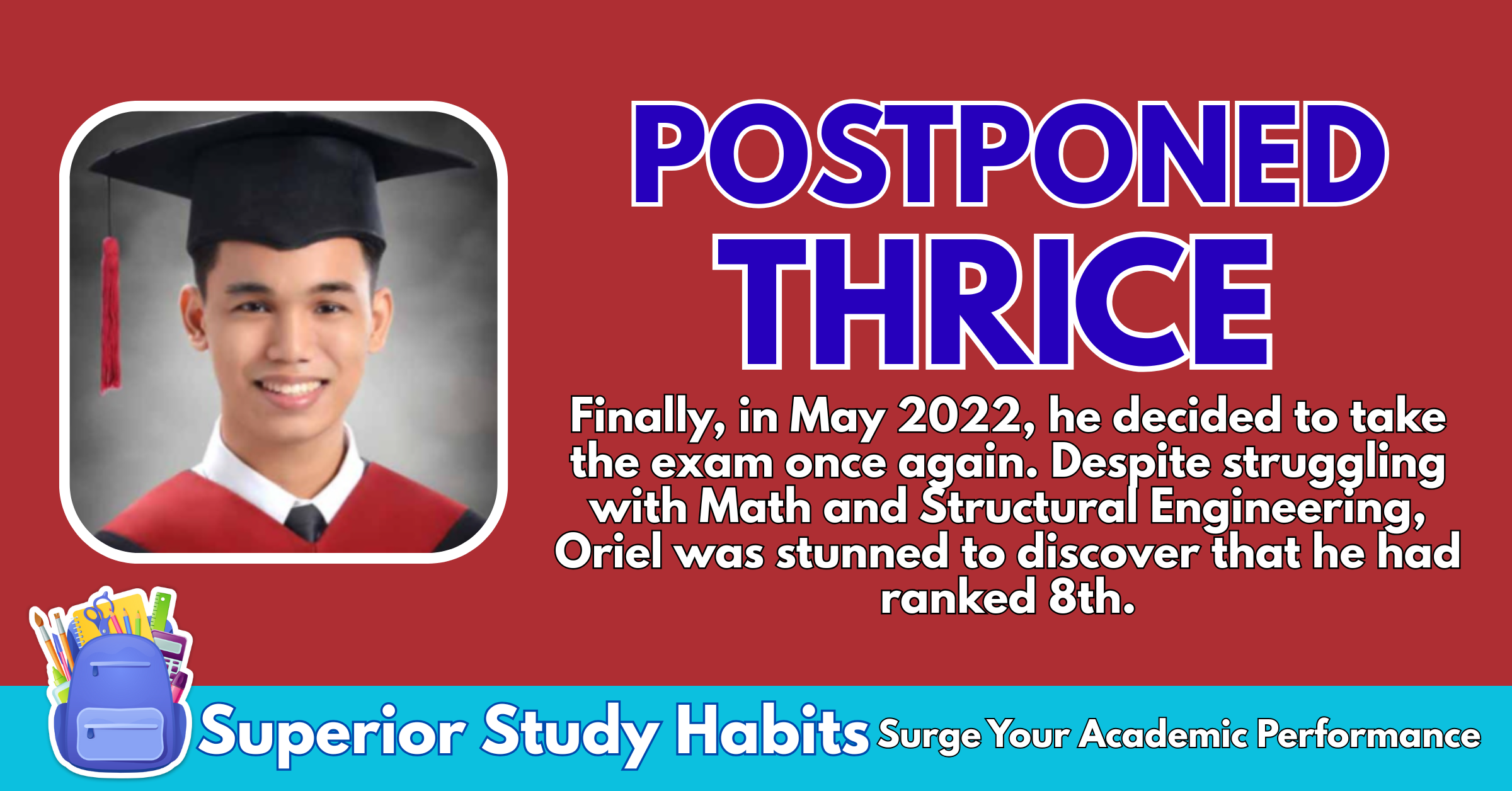 POSTPONED THRICE

Finally, in May 2022, he decided to take the exam once again. Despite struggling with Math and Structural Engineering, Oriel was stunned to discover that he had ranked 8th.

Superior Study Habits Surge Your Academic Performance